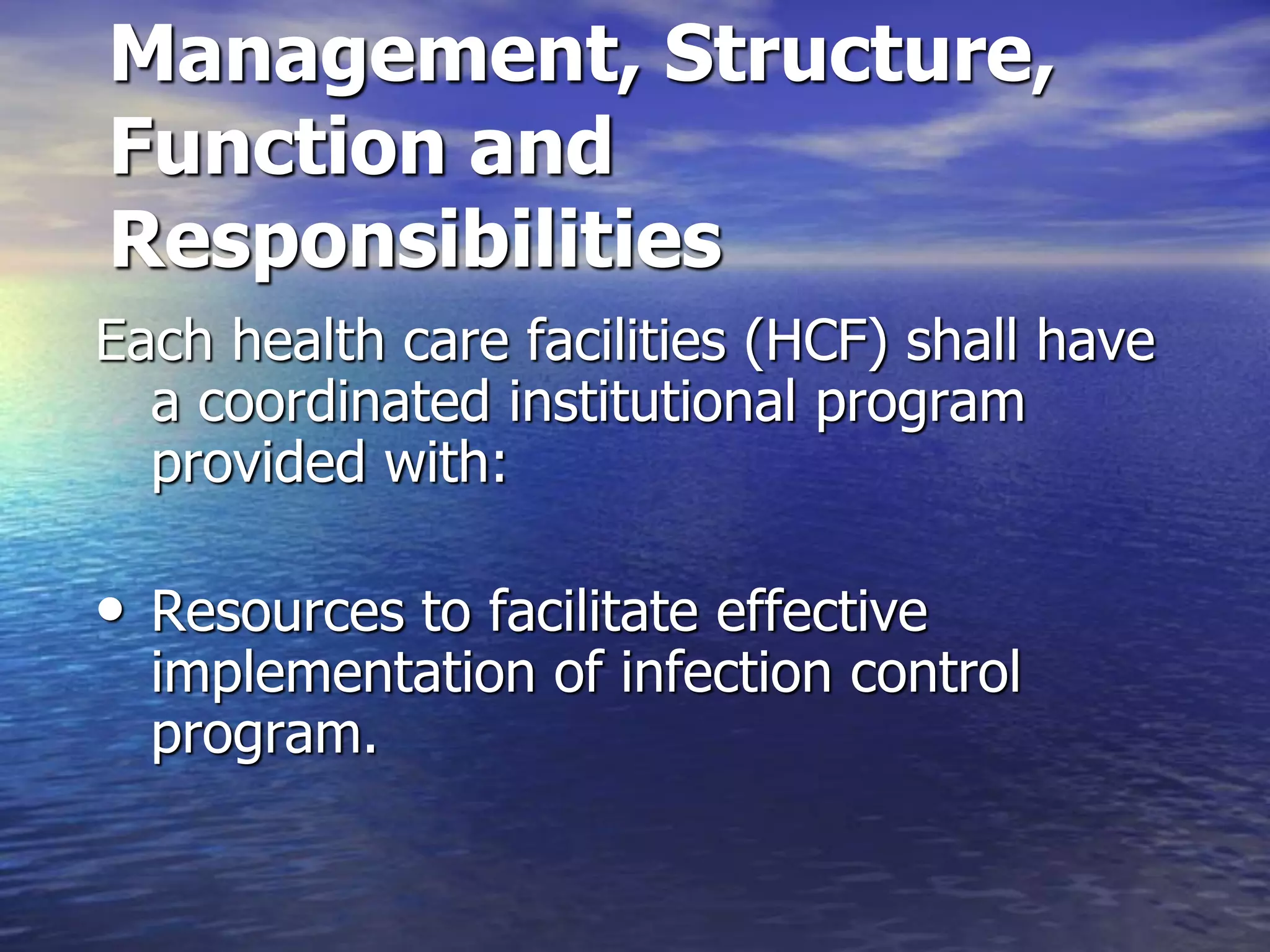 Management, Structure, Function and Responsibilities

Each health care facilities (HCF) shall have a coordinated institutional program provided with:

• Resources to facilitate effective implementation of infection control program.